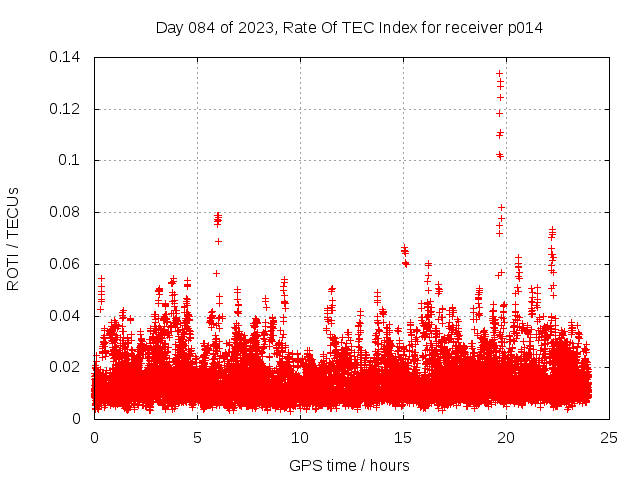 Day 084 of 2023, Rate Of TEC Index for receiver p014

ROTI / TECUs

0.14
0.12
0.1
0.08
0.06
0.04
0.02
0

0
5
10
15
20
25

GPS time / hours